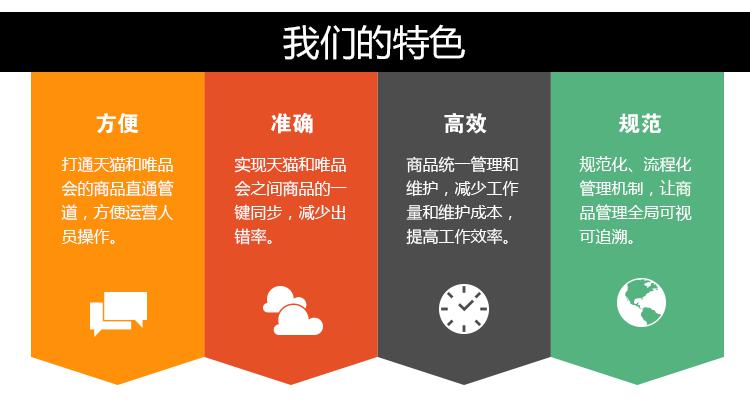 我们的特色

方便

打通天猫和唯品会的商品直通管道，方便运营人员操作。

准确

实现天猫和唯品会之间商品的一键同步，减少出错率。

高效

商品统一管理和维护，减少工作量和维护成本，提高工作效率。

规范

规范化、流程化管理机制，让商品管理全局可视可追溯。